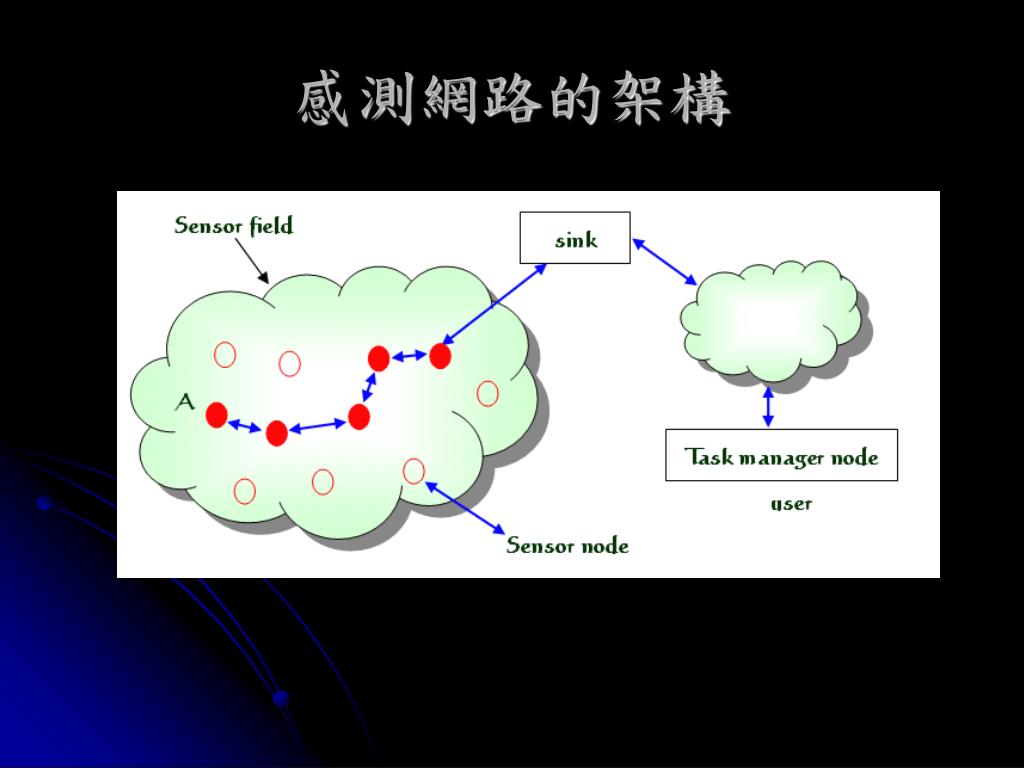 感測網路的架構

Sensor field

sink

A

Task manager node

user

Sensor node